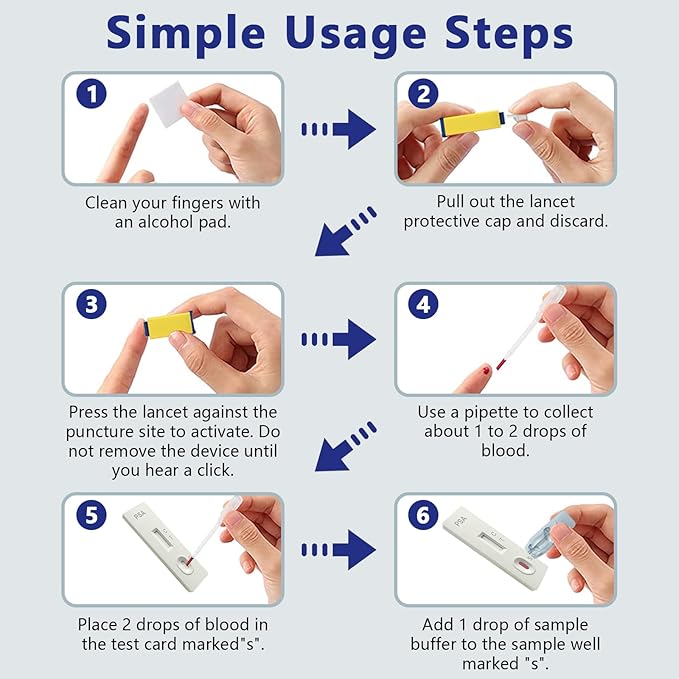 Simple Usage Steps

1

Clean your fingers with an alcohol pad.

2

Pull out the lancet protective cap and discard.

3

Press the lancet against the puncture site to activate. Do not remove the device until you hear a click.

4

Use a pipette to collect about 1 to 2 drops of blood.

5

PSA

C T

Place 2 drops of blood in the test card marked"s".

6

PSA

C T

Add 1 drop of sample buffer to the sample well marked "s".